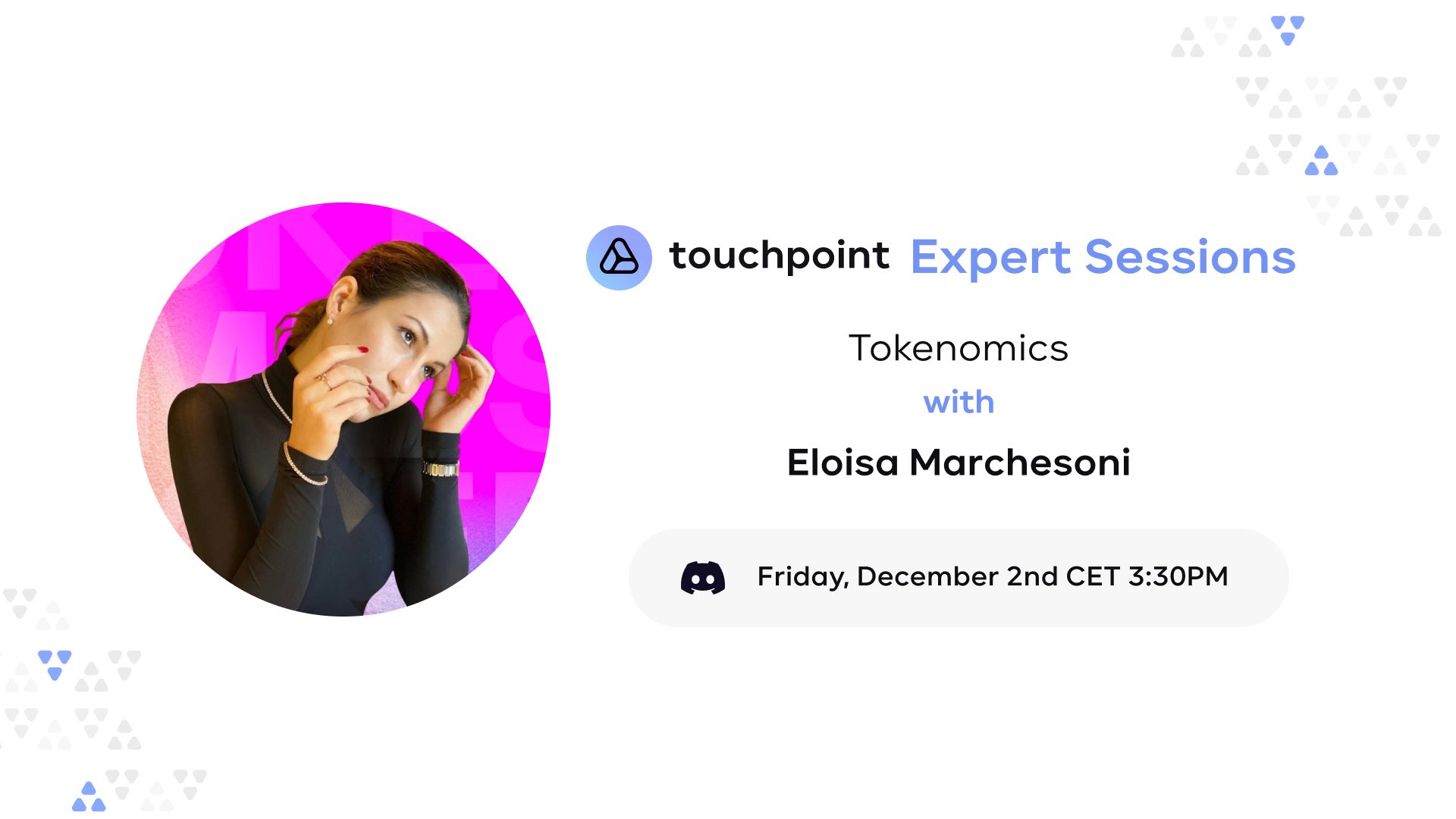 touchpoint Expert Sessions

Tokenomics

with

Eloisa Marchesoni

Friday, December 2nd CET 3:30PM